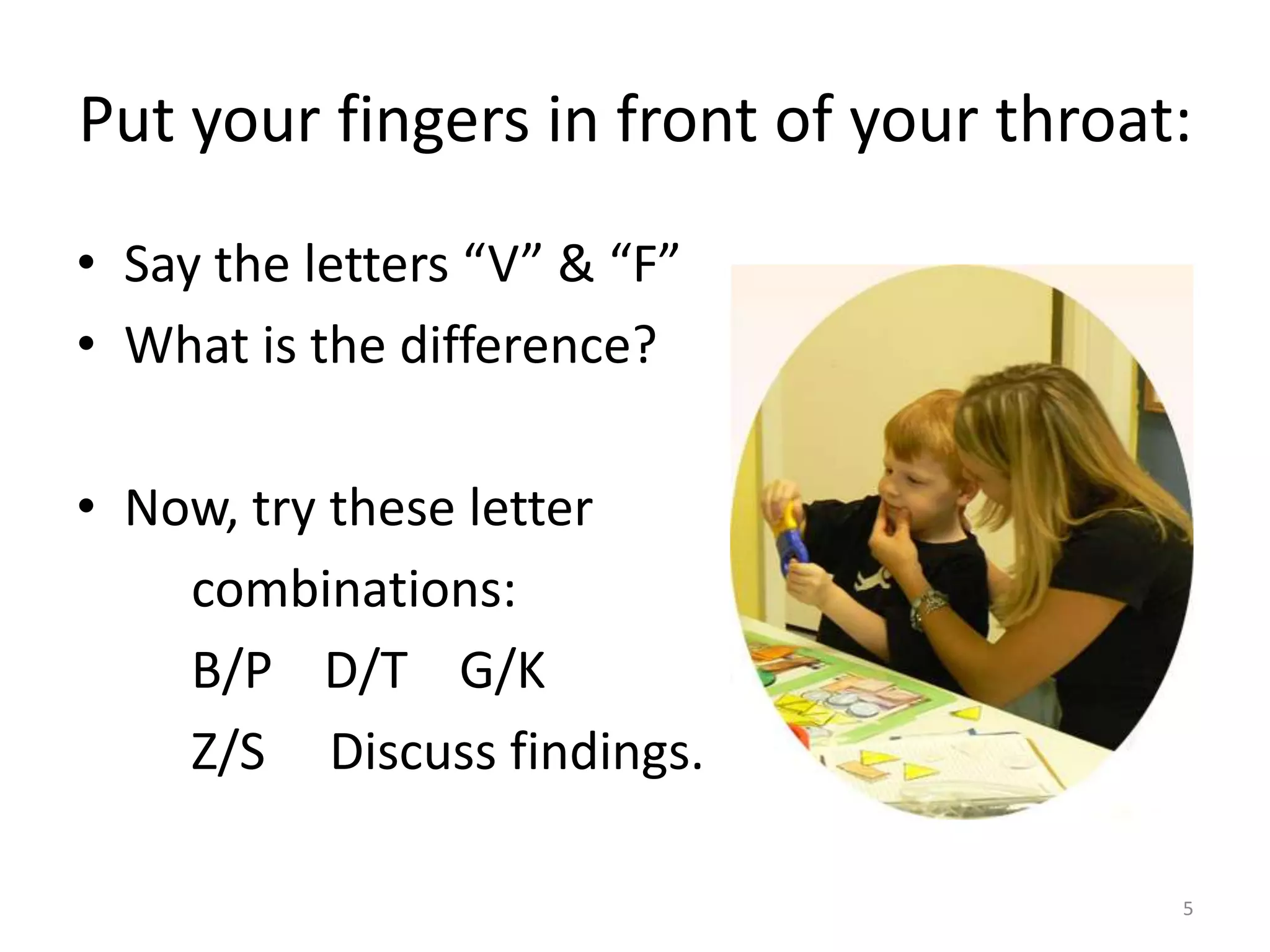 Put your fingers in front of your throat:

• Say the letters “V” & “F”
• What is the difference?

• Now, try these letter combinations:
B/P D/T G/K
Z/S Discuss findings.

5